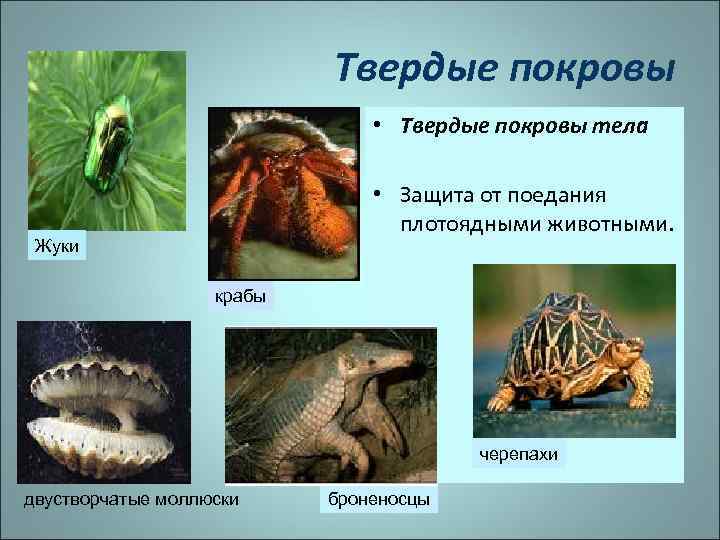 Твердые покровы

• Твердые покровы тела

• Защита от поедания плотоядными животными.

Жуки

крабы

черепахи

двустворчатые моллюски

броненосцы